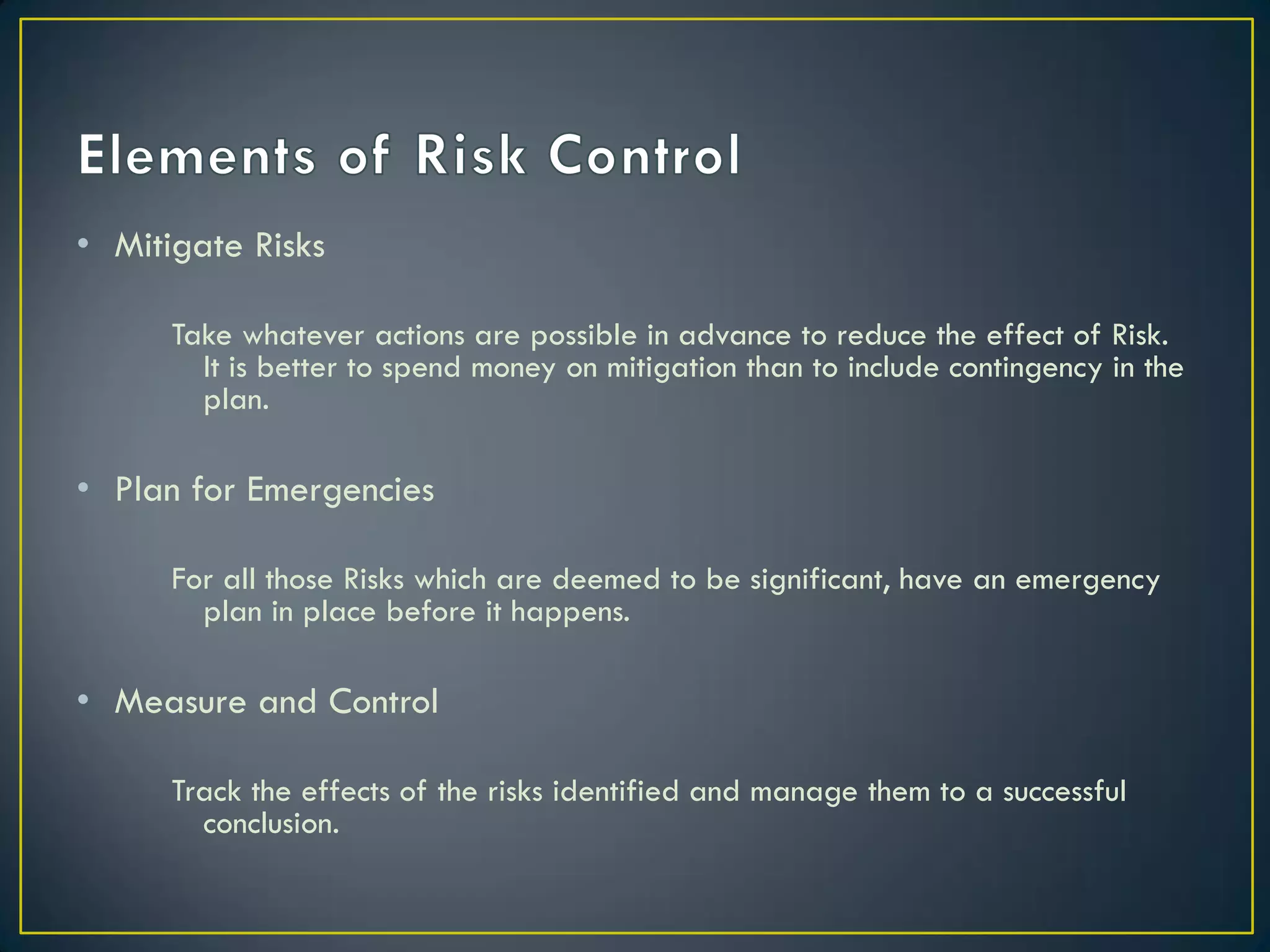 Elements of Risk Control

• Mitigate Risks

Take whatever actions are possible in advance to reduce the effect of Risk. It is better to spend money on mitigation than to include contingency in the plan.

• Plan for Emergencies

For all those Risks which are deemed to be significant, have an emergency plan in place before it happens.

• Measure and Control

Track the effects of the risks identified and manage them to a successful conclusion.